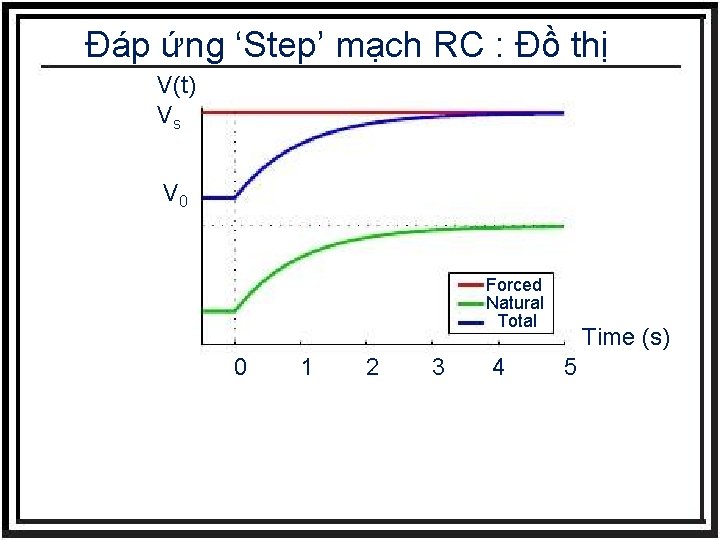 Đáp ứng ‘Step’ mạch RC : Đồ thị

V(t)

$V_s$

$V_0$

Forced
Natural
Total

Time (s)

0 1 2 3 4 5